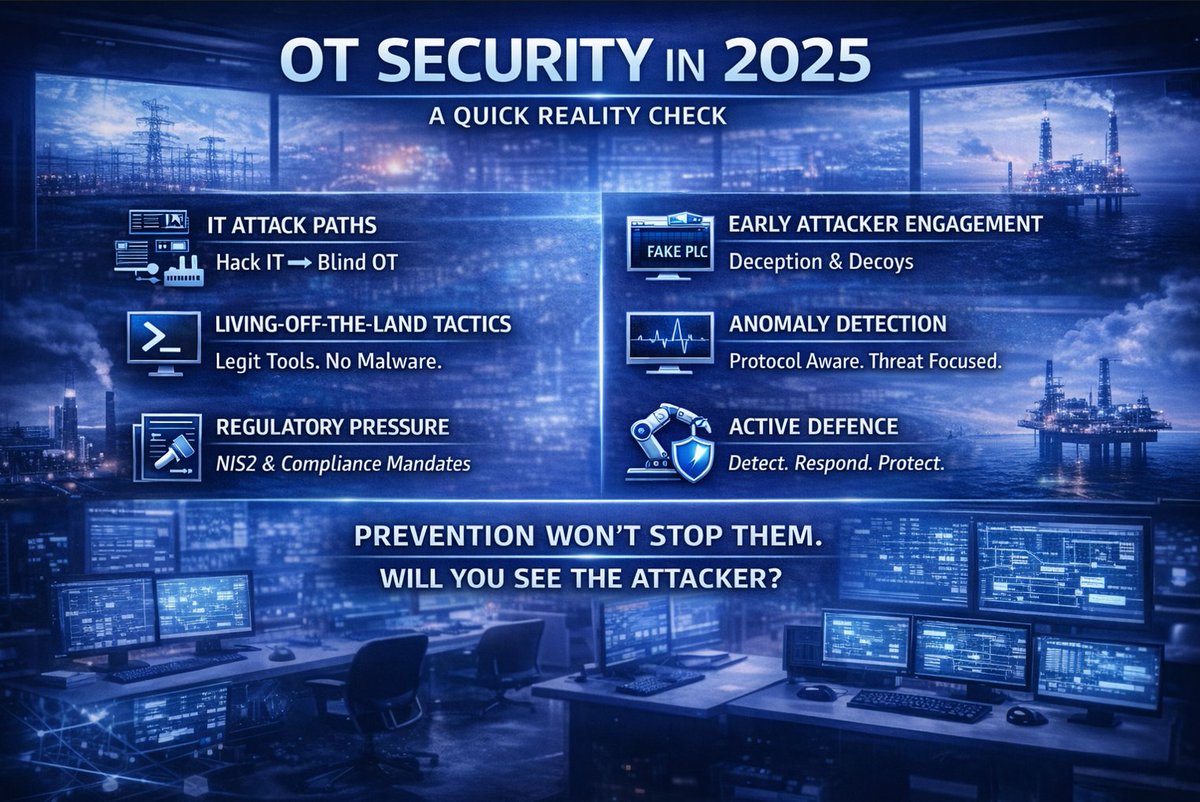 OT SECURITY IN 2025

A QUICK REALITY CHECK

IT ATTACK PATHS

Hack IT → Blind OT

LIVING-OFF-THE-LAND TACTICS

Legit Tools. No Malware.

REGULATORY PRESSURE

NIS2 & Compliance Mandates

FAKE PLC

EARLY ATTACKER ENGAGEMENT

Deception & Decoys

ANOMALY DETECTION

Protocol Aware. Threat Focused.

ACTIVE DEFENCE

Detect. Respond. Protect.

PREVENTION WON'T STOP THEM.

WILL YOU SEE THE ATTACKER?